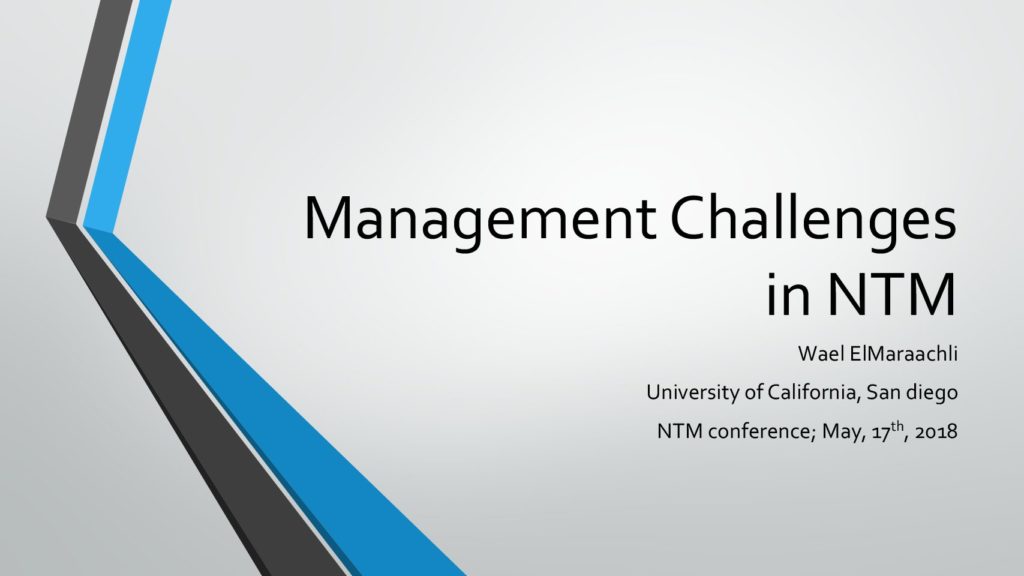 Management Challenges in NTM

Wael ElMaraachli

University of California, San diego

NTM conference; May, 17$^{th}$, 2018